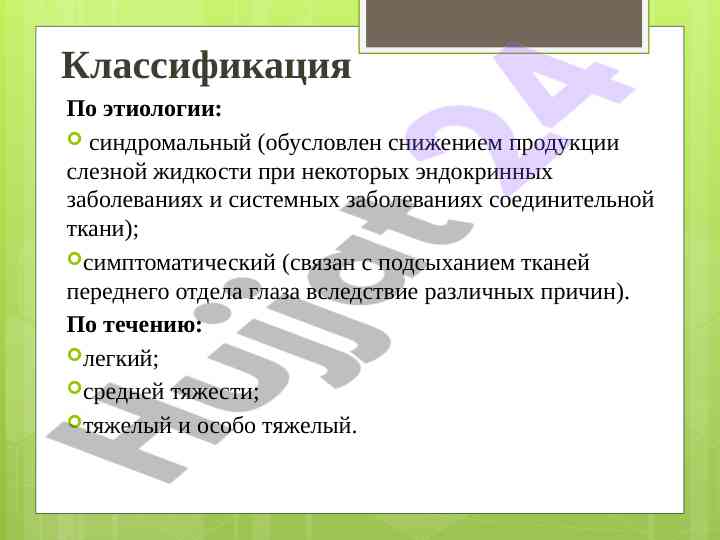 Классификация

По этиологии:

синдромальный (обусловлен снижением продукции слезной жидкости при некоторых эндокринных заболеваниях и системных заболеваниях соединительной ткани);

симптоматический (связан с подсыханием тканей переднего отдела глаза вследствие различных причин).

По течению:

легкий;

средней тяжести;

тяжелый и особо тяжелый.

Hujjat24